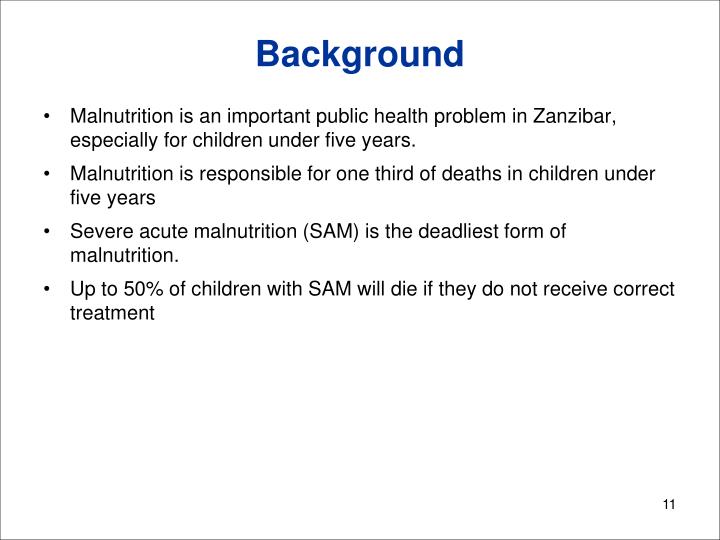 Background

• Malnutrition is an important public health problem in Zanzibar, especially for children under five years.

• Malnutrition is responsible for one third of deaths in children under five years

• Severe acute malnutrition (SAM) is the deadliest form of malnutrition.

• Up to 50% of children with SAM will die if they do not receive correct treatment

11